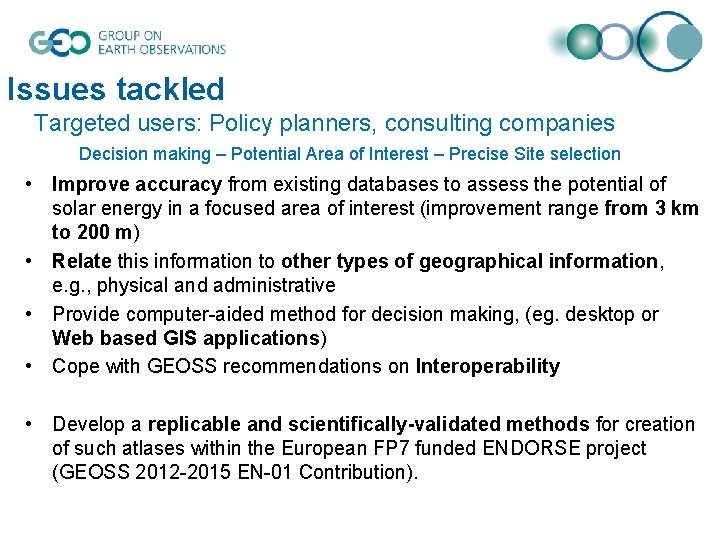 GEO GROUP ON EARTH OBSERVATIONS

Issues tackled

Targeted users: Policy planners, consulting companies

Decision making – Potential Area of Interest – Precise Site selection

• Improve accuracy from existing databases to assess the potential of solar energy in a focused area of interest (improvement range from 3 km to 200 m)
• Relate this information to other types of geographical information, e.g., physical and administrative
• Provide computer-aided method for decision making, (eg. desktop or Web based GIS applications)
• Cope with GEOSS recommendations on Interoperability

• Develop a replicable and scientifically-validated methods for creation of such atlases within the European FP7 funded ENDORSE project (GEOSS 2012-2015 EN-01 Contribution).